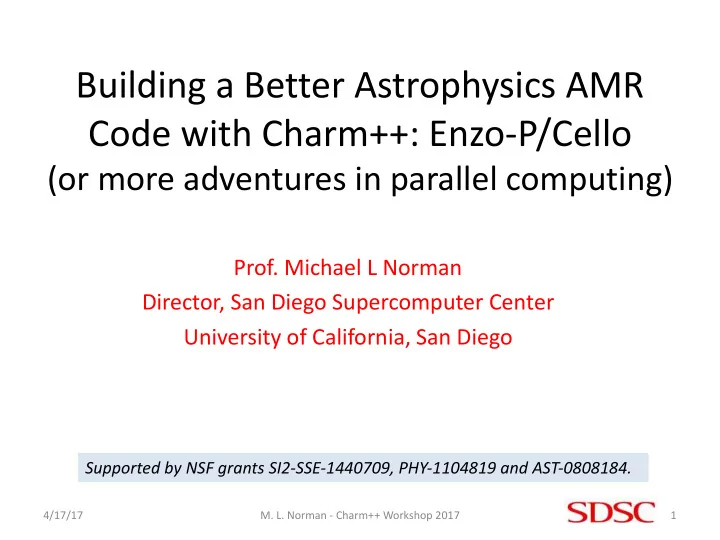 Building a Better Astrophysics AMR Code with Charm++: Enzo-P/Cello
(or more adventures in parallel computing)

Prof. Michael L Norman
Director, San Diego Supercomputer Center
University of California, San Diego

Supported by NSF grants SI2-SSE-1440709, PHY-1104819 and AST-0808184.

4/17/17 M. L. Norman - Charm++ Workshop 2017 SDSC 1